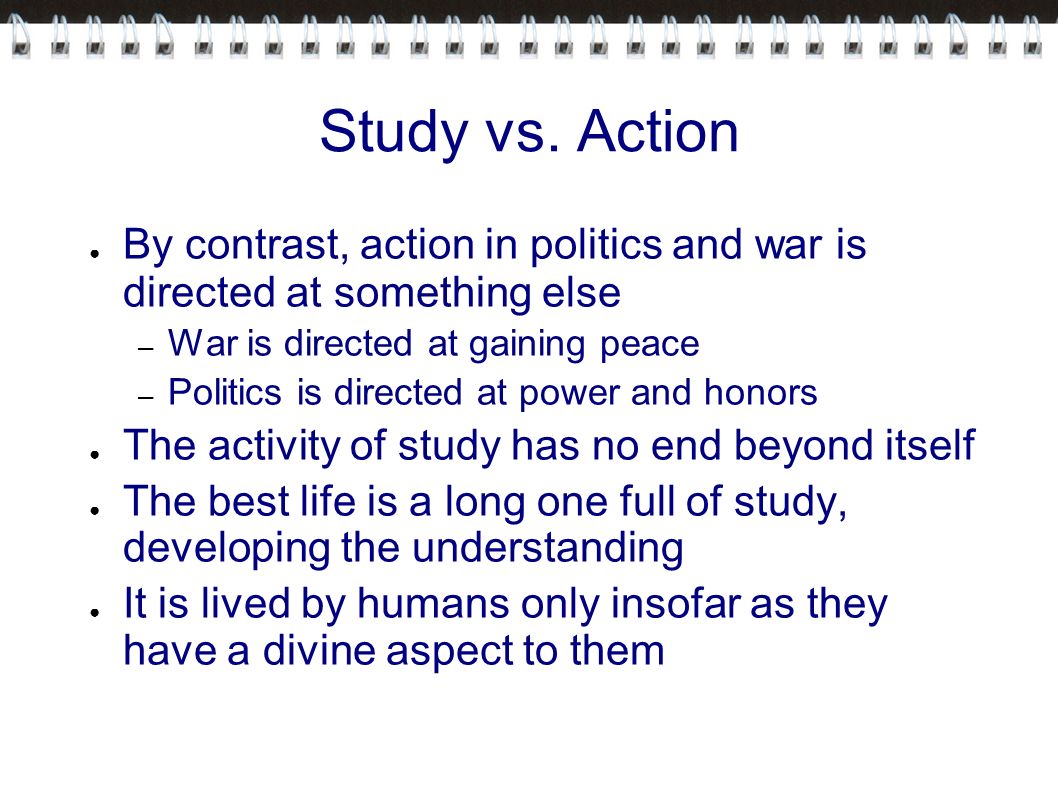 Study vs. Action

● By contrast, action in politics and war is directed at something else
– War is directed at gaining peace
– Politics is directed at power and honors
● The activity of study has no end beyond itself
● The best life is a long one full of study, developing the understanding
● It is lived by humans only insofar as they have a divine aspect to them